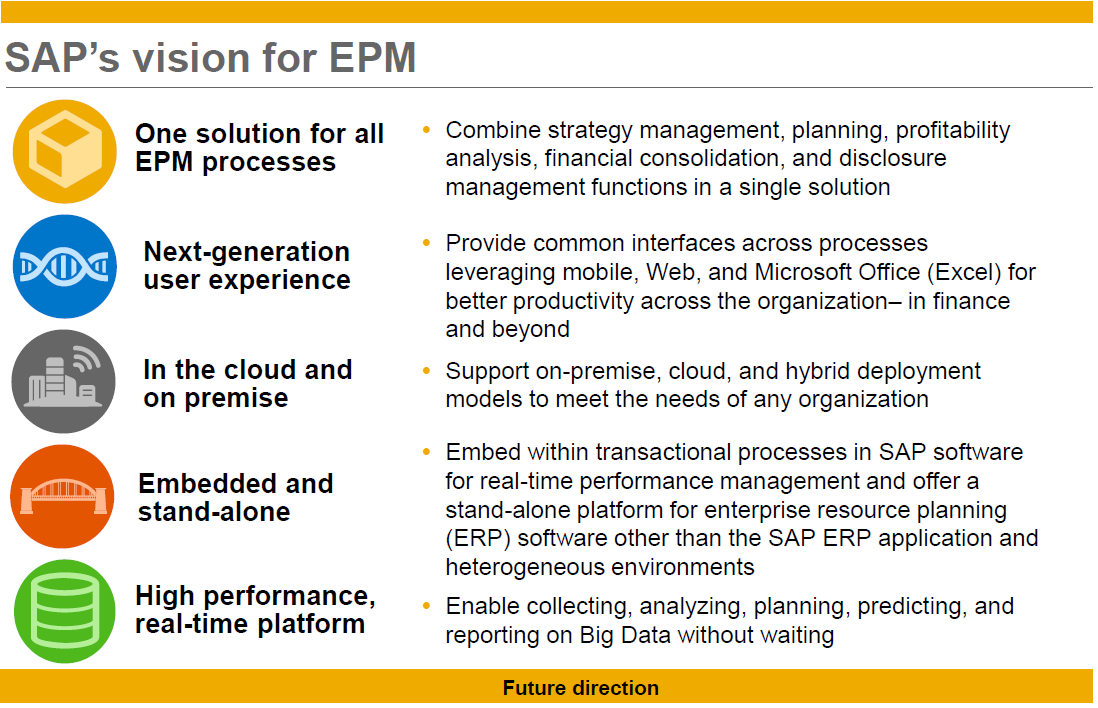 SAP's vision for EPM

One solution for all EPM processes

• Combine strategy management, planning, profitability analysis, financial consolidation, and disclosure management functions in a single solution

Next-generation user experience

• Provide common interfaces across processes leveraging mobile, Web, and Microsoft Office (Excel) for better productivity across the organization– in finance and beyond

In the cloud and on premise

• Support on-premise, cloud, and hybrid deployment models to meet the needs of any organization

Embedded and stand-alone

• Embed within transactional processes in SAP software for real-time performance management and offer a stand-alone platform for enterprise resource planning (ERP) software other than the SAP ERP application and heterogeneous environments

High performance, real-time platform

• Enable collecting, analyzing, planning, predicting, and reporting on Big Data without waiting

Future direction